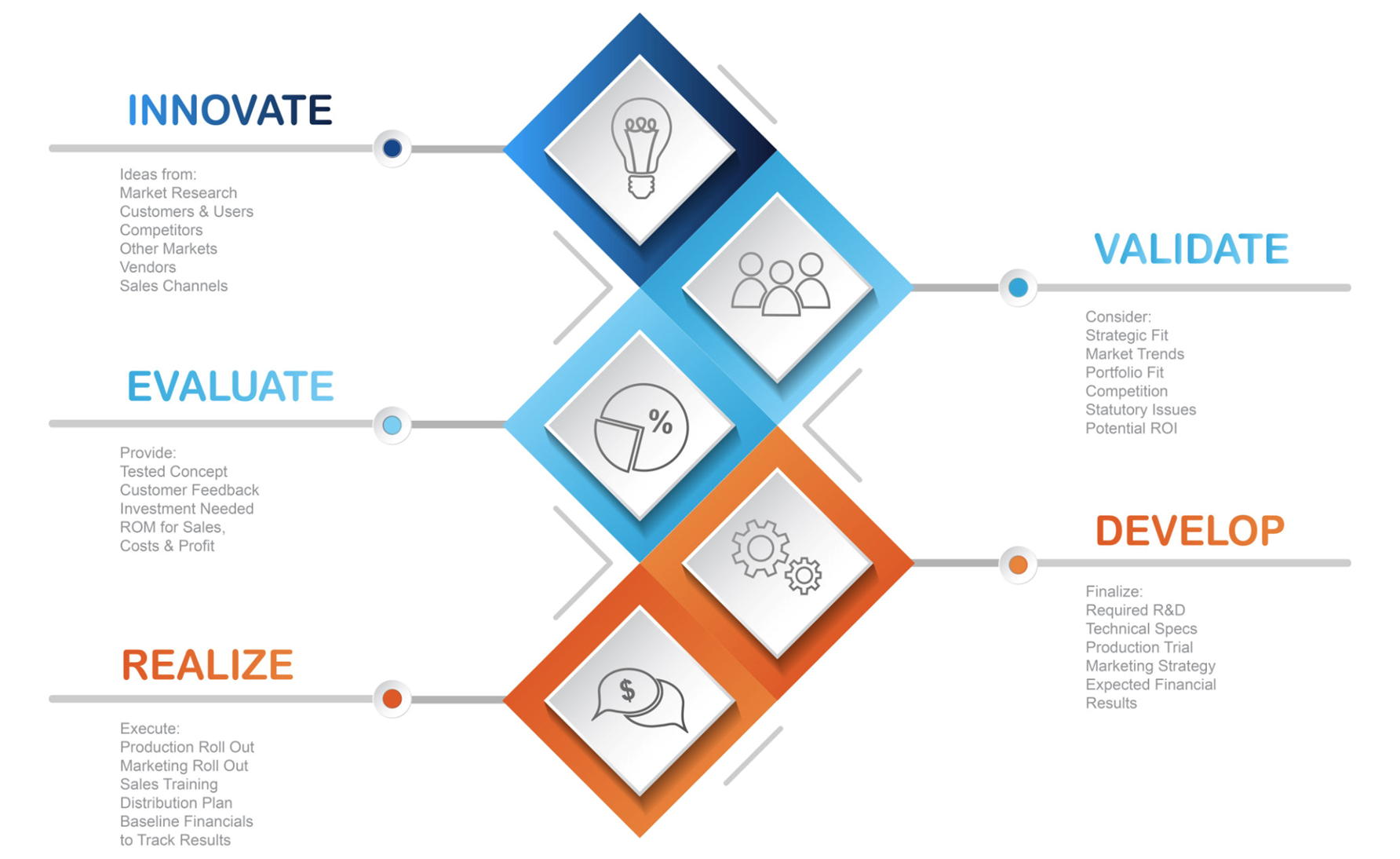 INNOVATE

Ideas from:
Market Research
Customers & Users
Competitors
Other Markets
Vendors
Sales Channels

VALIDATE

Consider:
Strategic Fit
Market Trends
Portfolio Fit
Competition
Statutory Issues
Potential ROI

EVALUATE

Provide:
Tested Concept
Customer Feedback
Investment Needed
ROM for Sales,
Costs & Profit

%

DEVELOP

Finalize:
Required R&D
Technical Specs
Production Trial
Marketing Strategy
Expected Financial
Results

REALIZE

Execute:
Production Roll Out
Marketing Roll Out
Sales Training
Distribution Plan
Baseline Financials
to Track Results

$